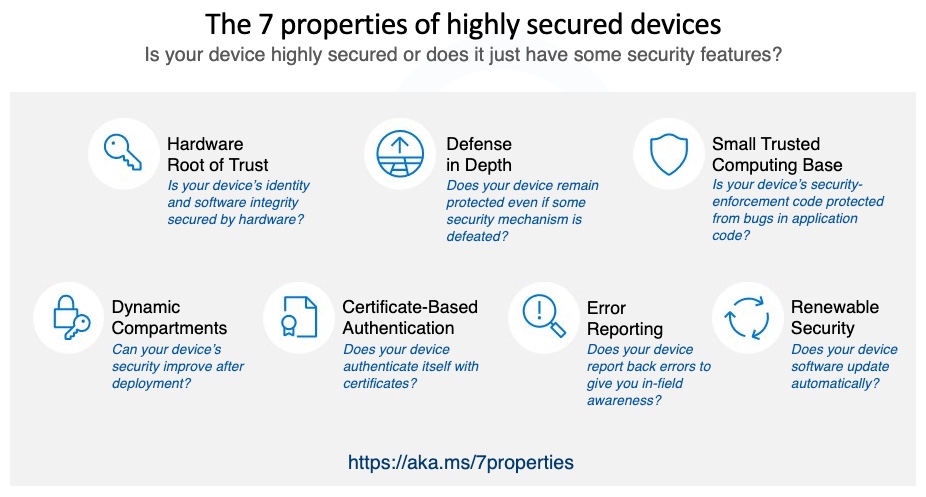 The 7 properties of highly secured devices
Is your device highly secured or does it just have some security features?

Hardware Root of Trust
Is your device's identity and software integrity secured by hardware?

Defense in Depth
Does your device remain protected even if some security mechanism is defeated?

Small Trusted Computing Base
Is your device's security-enforcement code protected from bugs in application code?

Dynamic Compartments
Can your device's security improve after deployment?

Certificate-Based Authentication
Does your device authenticate itself with certificates?

Error Reporting
Does your device report back errors to give you in-field awareness?

Renewable Security
Does your device software update automatically?

https://aka.ms/7properties